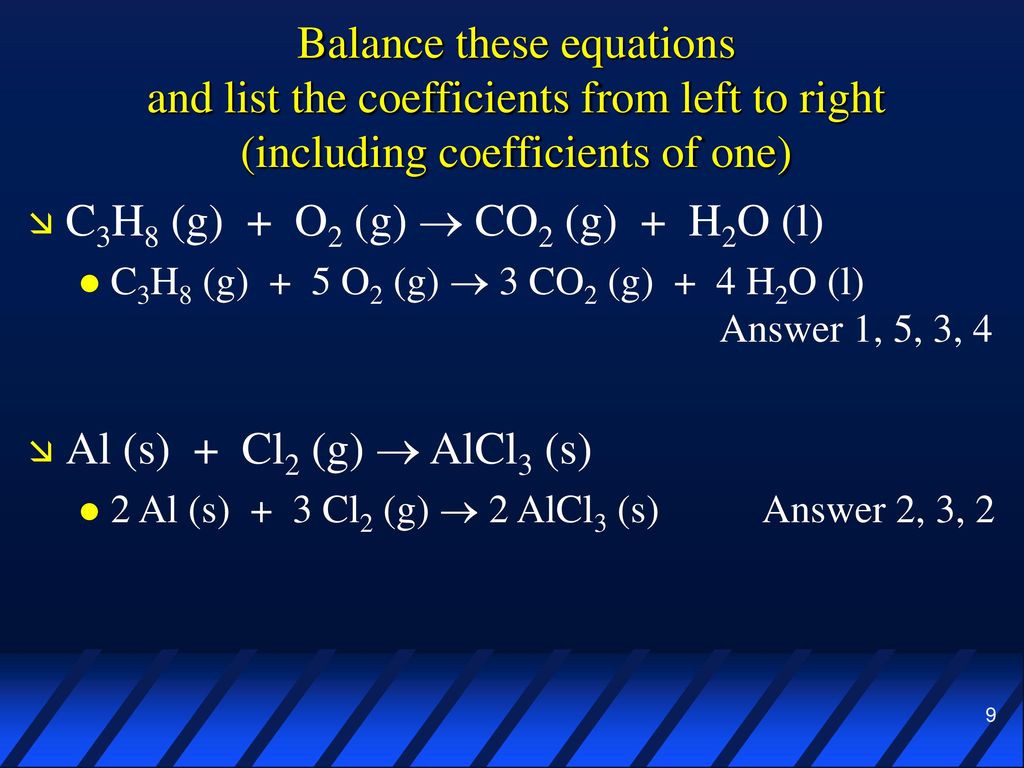 Balance these equations
and list the coefficients from left to right
(including coefficients of one)

$C_3H_8$ (g) + $O_2$ (g) $\rightarrow$ $CO_2$ (g) + $H_2O$ (l)

$C_3H_8$ (g) + 5 $O_2$ (g) $\rightarrow$ 3 $CO_2$ (g) + 4 $H_2O$ (l)
Answer 1, 5, 3, 4

Al (s) + $Cl_2$ (g) $\rightarrow$ $AlCl_3$ (s)

2 Al (s) + 3 $Cl_2$ (g) $\rightarrow$ 2 $AlCl_3$ (s) Answer 2, 3, 2

9